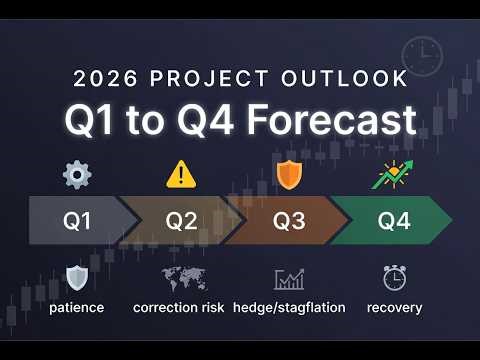 2026 PROJECT OUTLOOK

Q1 to Q4 Forecast

Q1

Q2

Q3

Q4

patience

correction risk

hedge/stagflation

recovery